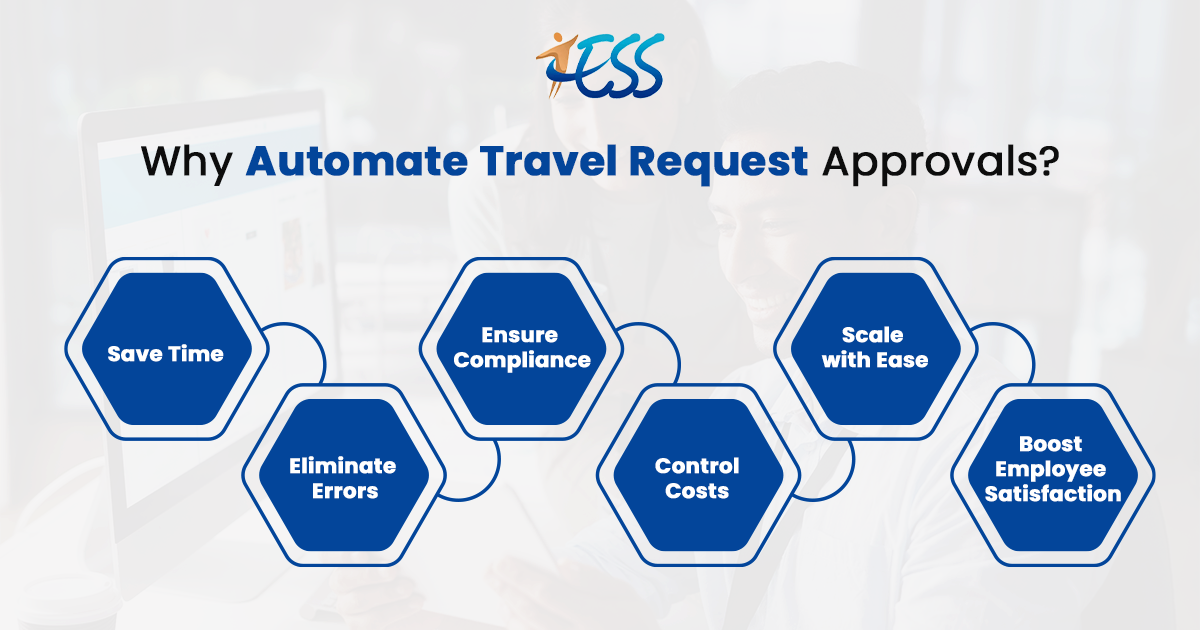 ESS

Why Automate Travel Request Approvals?

Save Time

Eliminate Errors

Ensure Compliance

Control Costs

Scale with Ease

Boost Employee Satisfaction